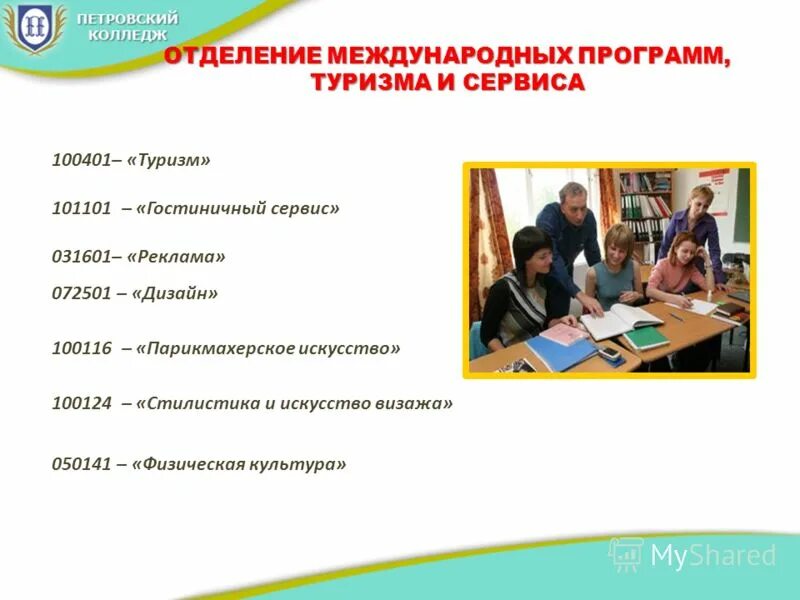 ПЕТРОВСКИЙ КОЛЛЕДЖ

ОТДЕЛЕНИЕ МЕЖДУНАРОДНЫХ ПРОГРАММ, ТУРИЗМА И СЕРВИСА

100401– «Туризм»

101101 – «Гостиничный сервис»

031601– «Реклама»

072501 – «Дизайн»

100116 – «Парикмахерское искусство»

100124 – «Стилистика и искусство визажа»

050141 – «Физическая культура»

MyShared